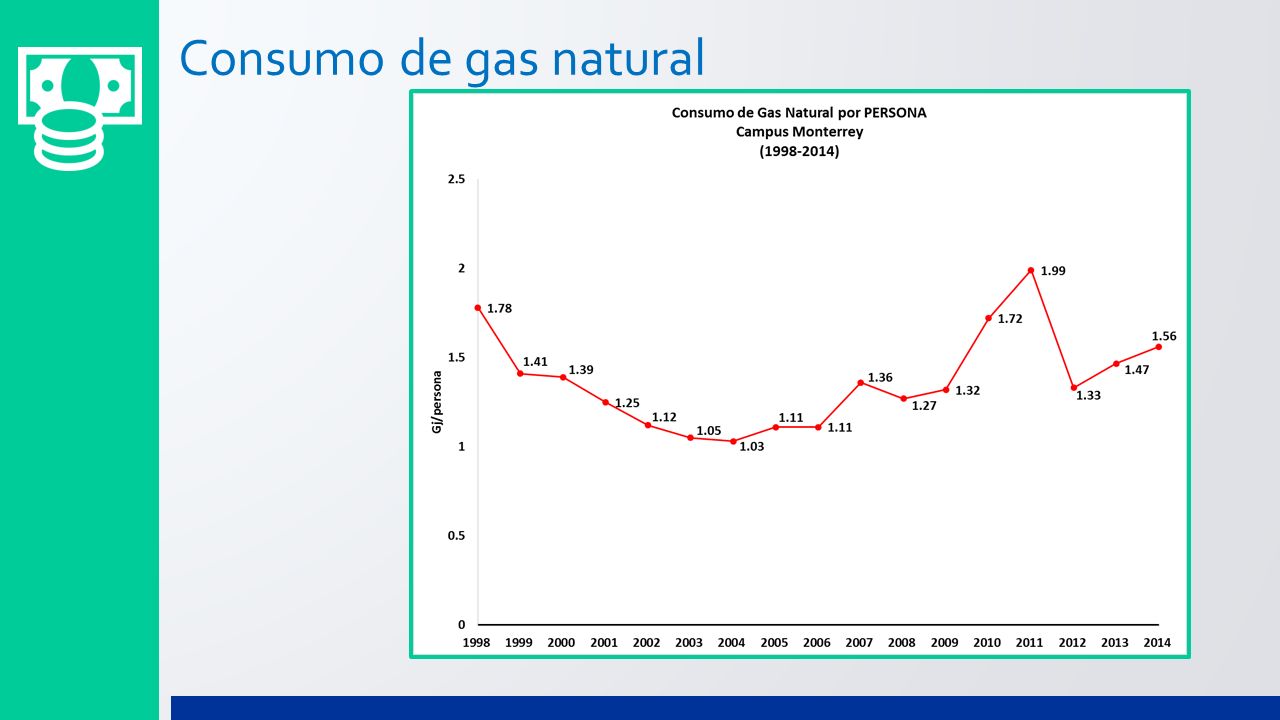 Consumo de gas natural

Consumo de Gas Natural por PERSONA
Campus Monterrey
(1998-2014)

Gj/persona

2.5
2
1.5
1
0.5
0

1.78
1.41
1.39
1.25
1.12
1.05
1.03
1.11
1.11
1.36
1.27
1.32
1.72
1.99
1.33
1.47
1.56

1998 1999 2000 2001 2002 2003 2004 2005 2006 2007 2008 2009 2010 2011 2012 2013 2014